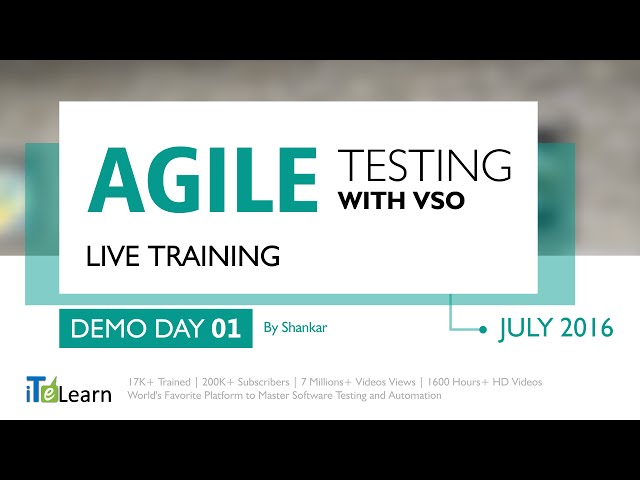 AGILE TESTING
WITH VSO

LIVE TRAINING

DEMO DAY 01 By Shankar

JULY 2016

iTeLearn

17K+ Trained | 200K+ Subscribers | 7 Millions+ Videos Views | 1600 Hours+ HD Videos
World's Favorite Platform to Master Software Testing and Automation